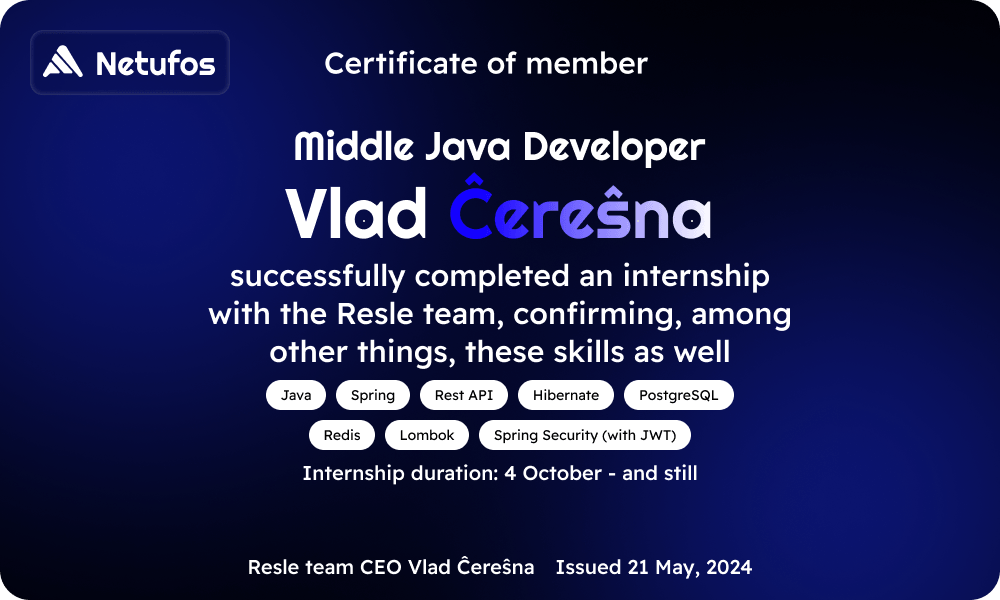 Netufos

Certificate of member

Middle Java Developer

Vlad Ĉereŝna

successfully completed an internship with the Resle team, confirming, among other things, these skills as well

Java Spring Rest API Hibernate PostgreSQL

Redis Lombok Spring Security (with JWT)

Internship duration: 4 October - and still

Resle team CEO Vlad Ĉereŝna Issued 21 May, 2024